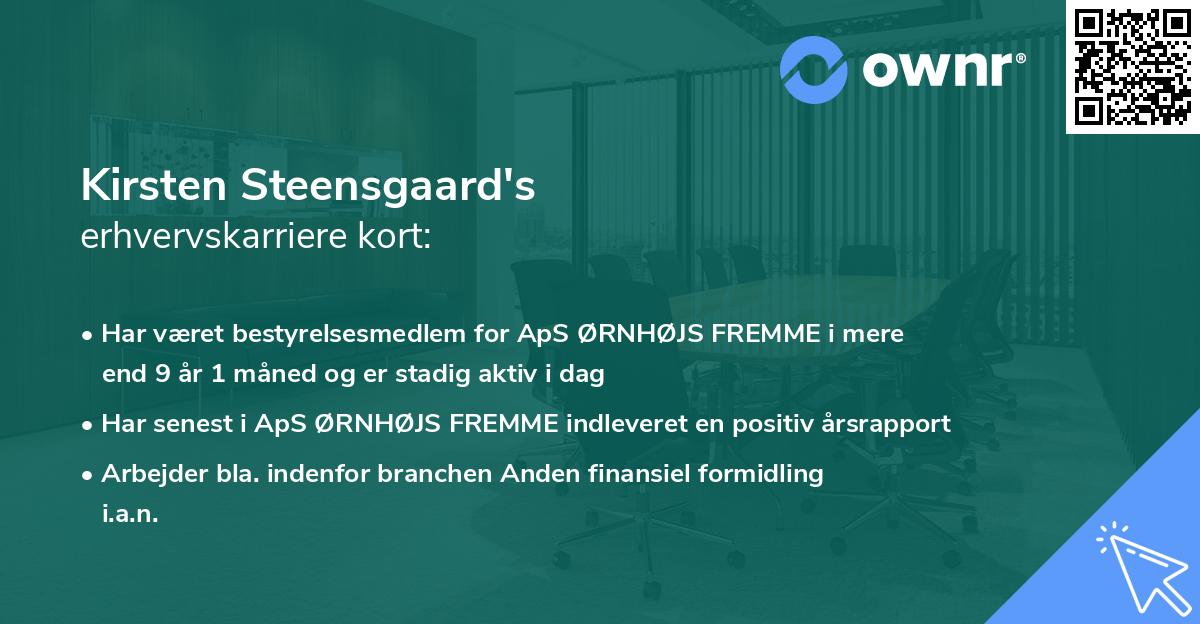 ownr®

Kirsten Steensgaard's
erhvervskarriere kort:

• Har været bestyrelsesmedlem for ApS ØRNHØJS FREMME i mere end 9 år 1 måned og er stadig aktiv i dag

• Har senest i ApS ØRNHØJS FREMME indleveret en positiv årsrapport

• Arbejder bla. indenfor branchen Anden finansiel formidling i.a.n.